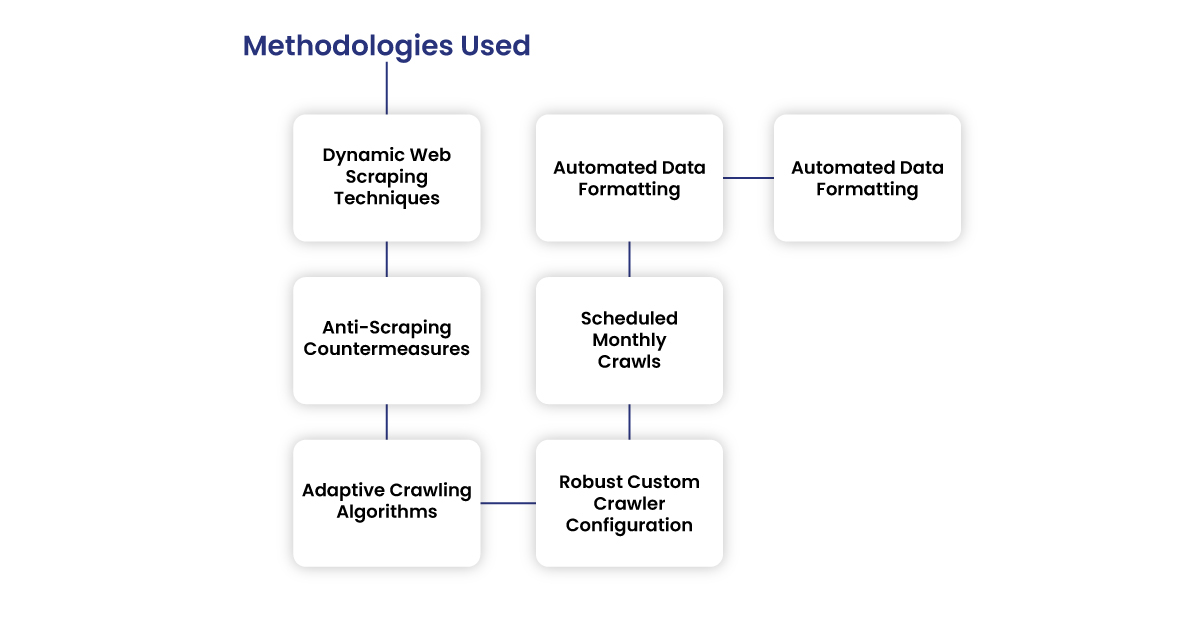 Methodologies Used

Dynamic Web Scraping Techniques

Anti-Scraping Countermeasures

Adaptive Crawling Algorithms

Robust Custom Crawler Configuration

Scheduled Monthly Crawls

Automated Data Formatting

Automated Data Formatting